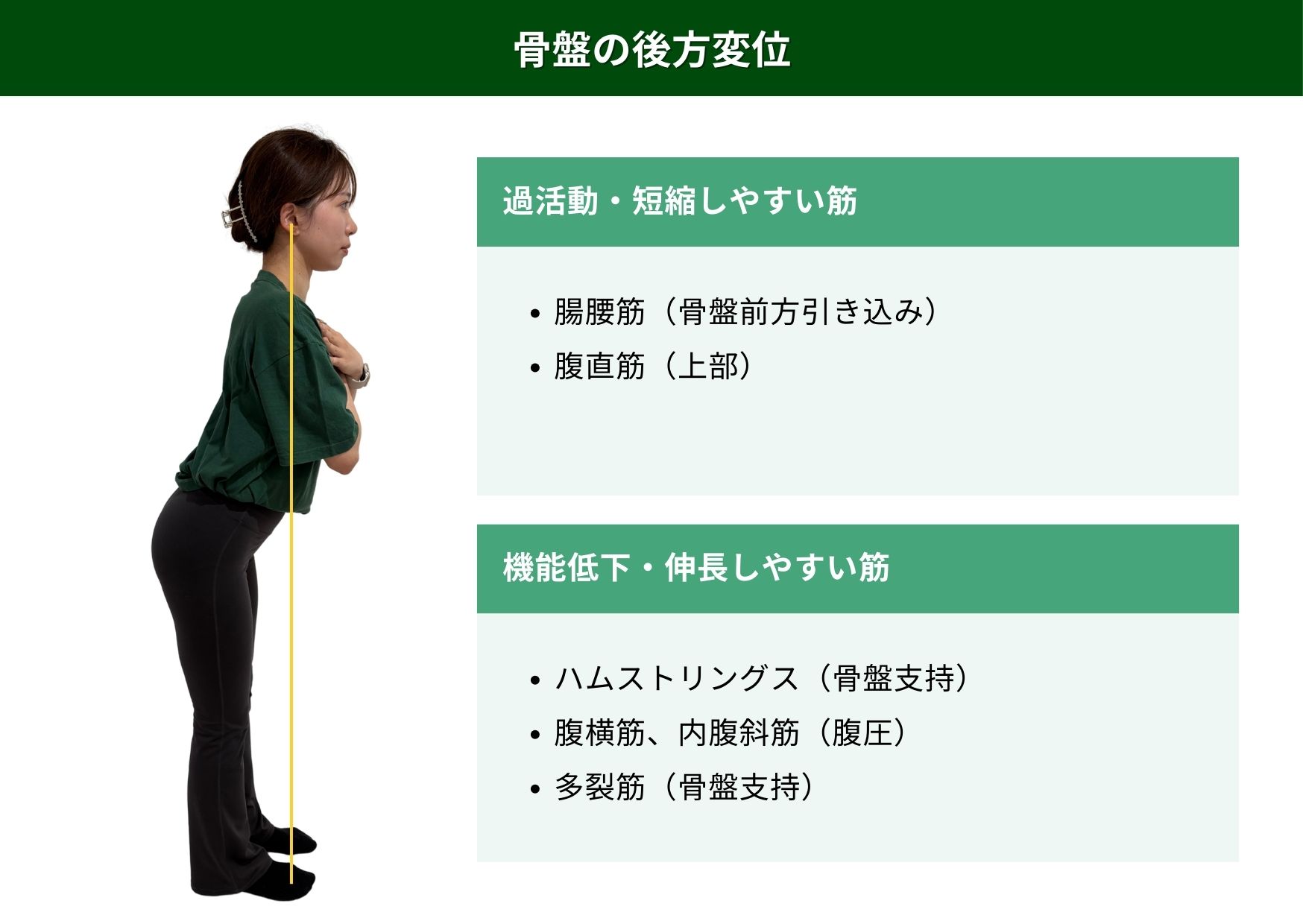 骨盤の後方変位

過活動・短縮しやすい筋

• 腸腰筋（骨盤前方引き込み）
• 腹直筋（上部）

機能低下・伸長しやすい筋

• ハムストリングス（骨盤支持）
• 腹横筋、内腹斜筋（腹圧）
• 多裂筋（骨盤支持）